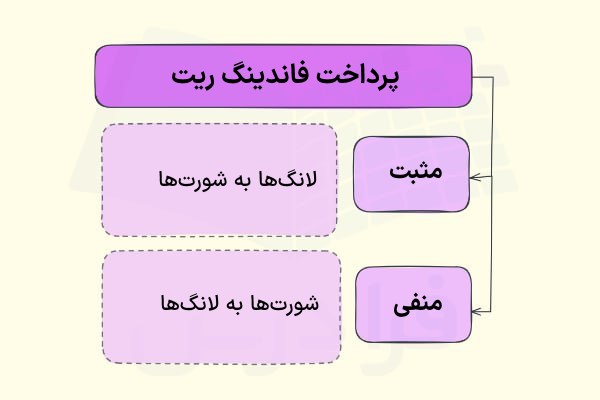 پرداخت فاندینگ ریت

مثبت

لانگ‌ها به شورت‌ها

منفی

شورت‌ها به لانگ‌ها